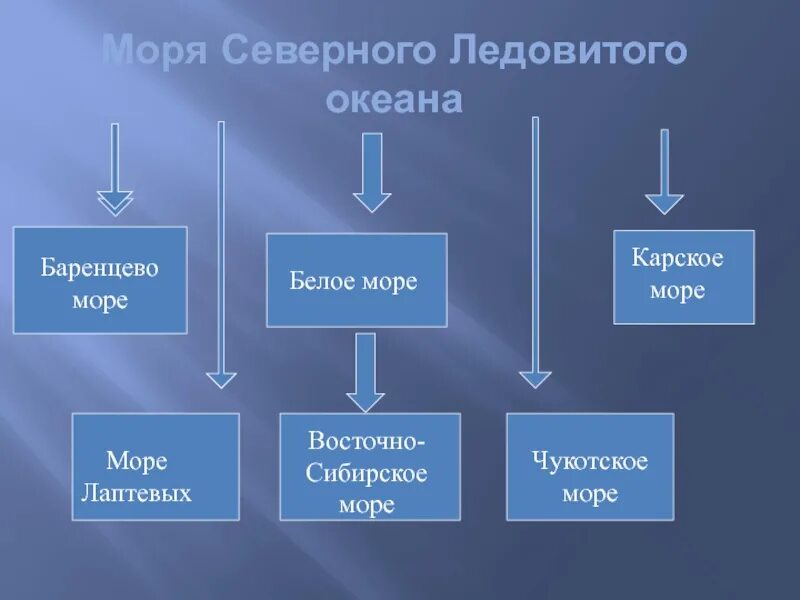 Моря Северного Ледовитого океана

Баренцево море

Белое море

Карское море

Море Лаптевых

Восточно-Сибирское море

Чукотское море